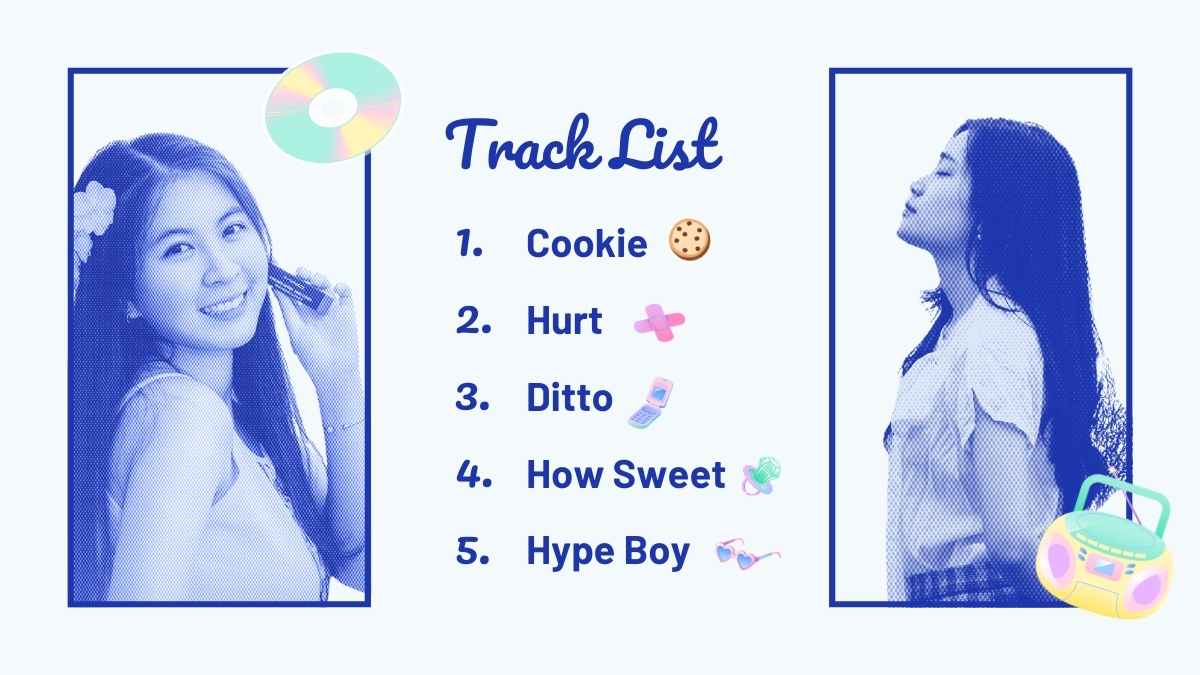 Track List

1. Cookie
2. Hurt
3. Ditto
4. How Sweet
5. Hype Boy